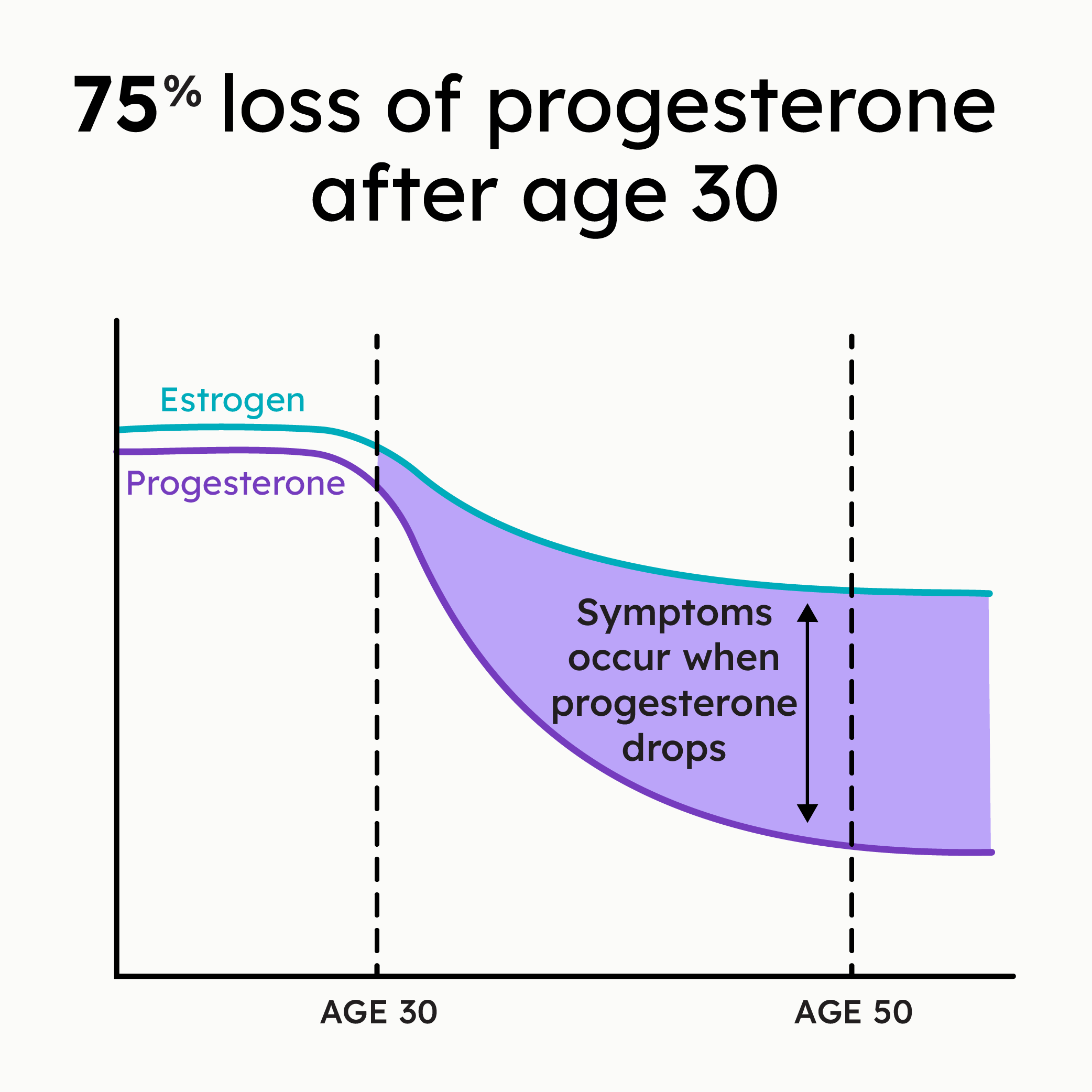 75% loss of progesterone after age 30

Estrogen

Progesterone

Symptoms occur when progesterone drops

AGE 30

AGE 50